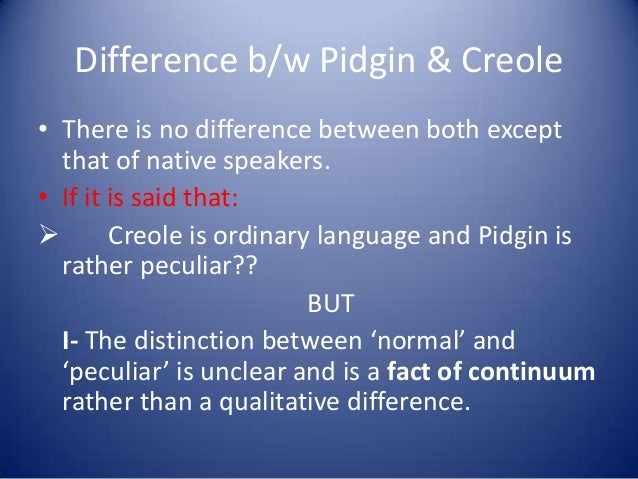 Difference b/w Pidgin & Creole

• There is no difference between both except that of native speakers.

• If it is said that:

➢ Creole is ordinary language and Pidgin is rather peculiar??

BUT

I- The distinction between ‘normal’ and ‘peculiar’ is unclear and is a fact of continuum rather than a qualitative difference.